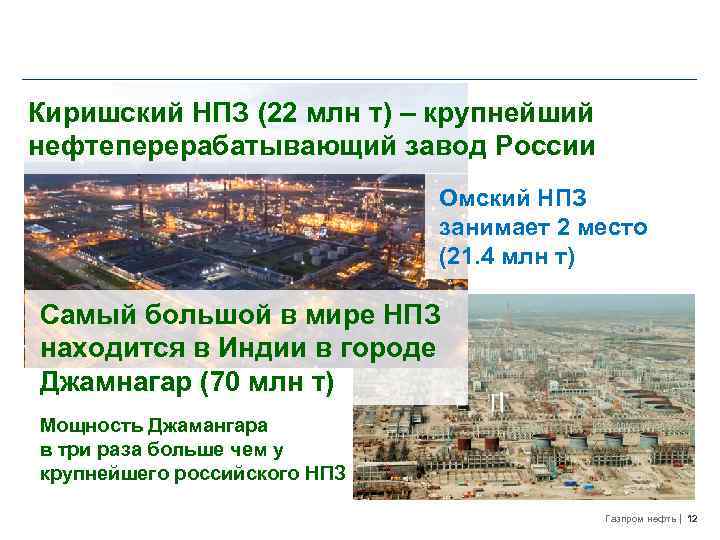 Киришский НПЗ (22 млн т) – крупнейший нефтеперерабатывающий завод России

Омский НПЗ занимает 2 место (21.4 млн т)

Самый большой в мире НПЗ находится в Индии в городе Джамнагар (70 млн т)

Мощность Джамангара в три раза больше чем у крупнейшего российского НПЗ

Газпром нефть | 12